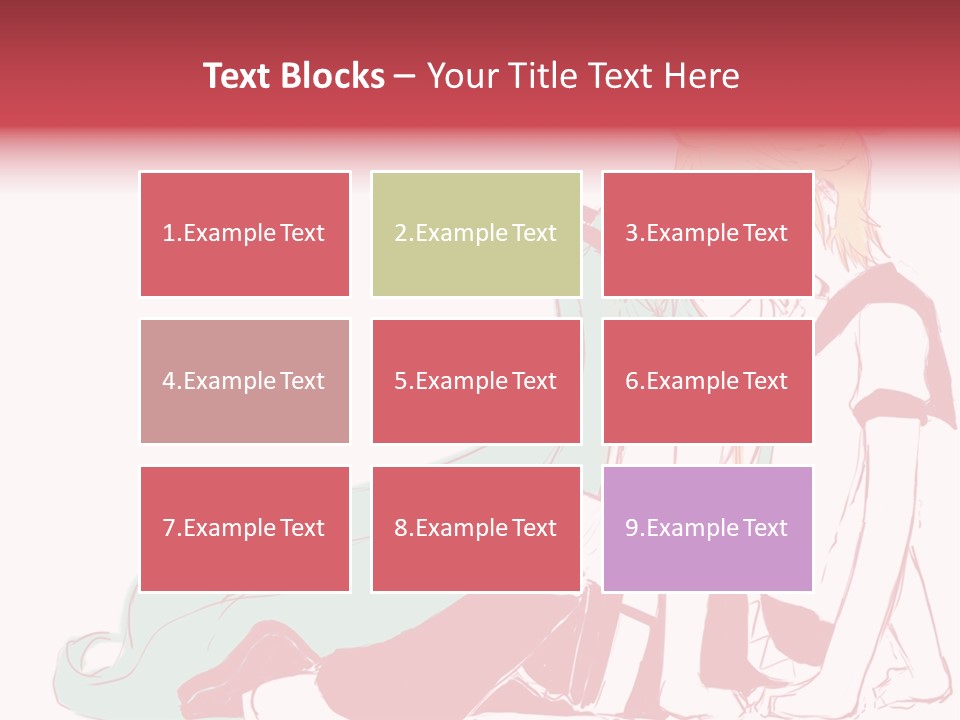 Text Blocks – Your Title Text Here

1.Example Text

2.Example Text

3.Example Text

4.Example Text

5.Example Text

6.Example Text

7.Example Text

8.Example Text

9.Example Text